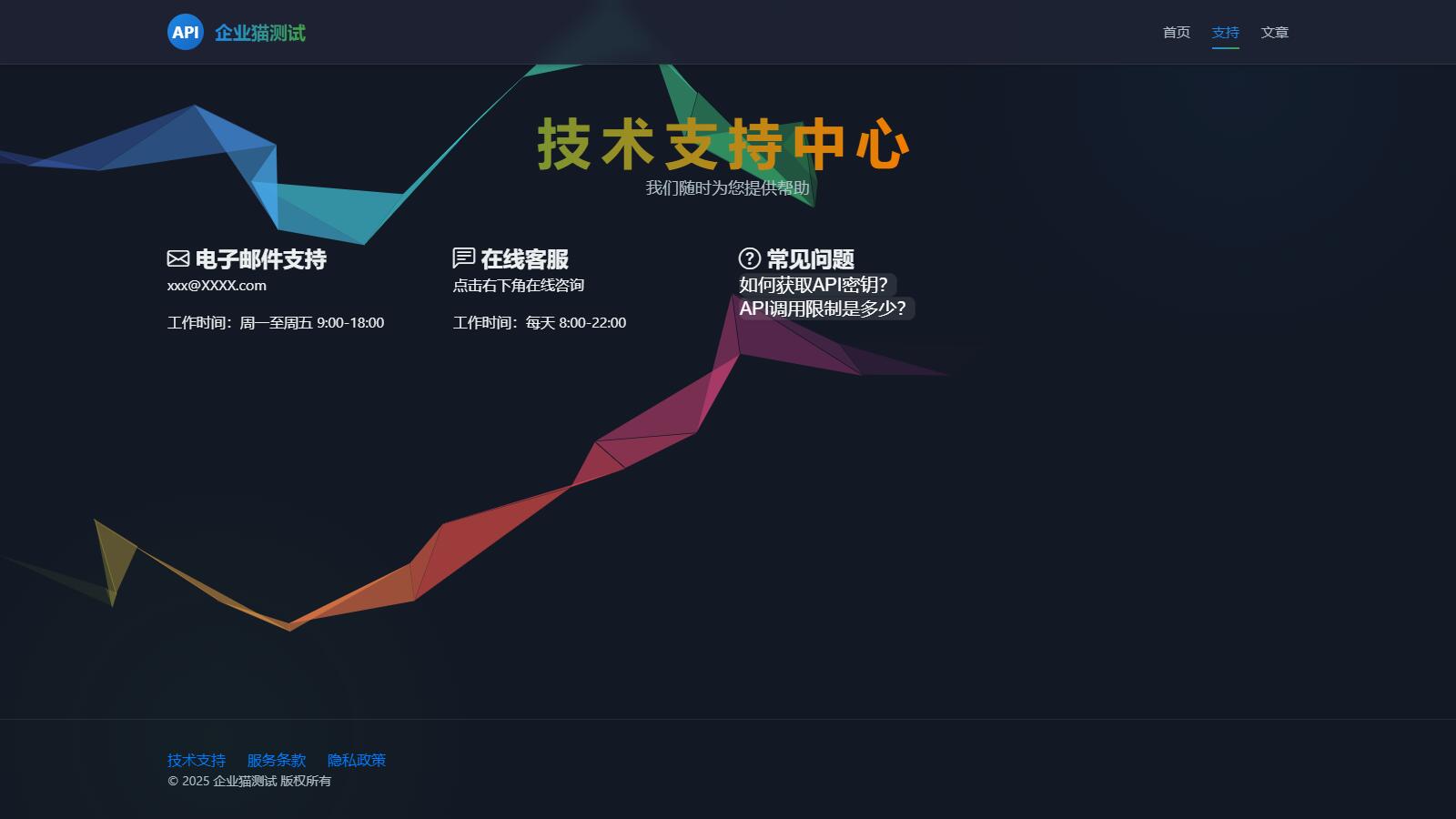 API 企业猫测试

首页 支持 文章

技术支持中心

我们随时为您提供帮助

电子邮件支持

xxx@XXXX.com

工作时间：周一至周五 9:00-18:00

在线客服

点击右下角在线咨询

工作时间：每天 8:00-22:00

常见问题

如何获取API密钥？

API调用限制是多少？

技术支持 服务条款 隐私政策

© 2025 企业猫测试 版权所有